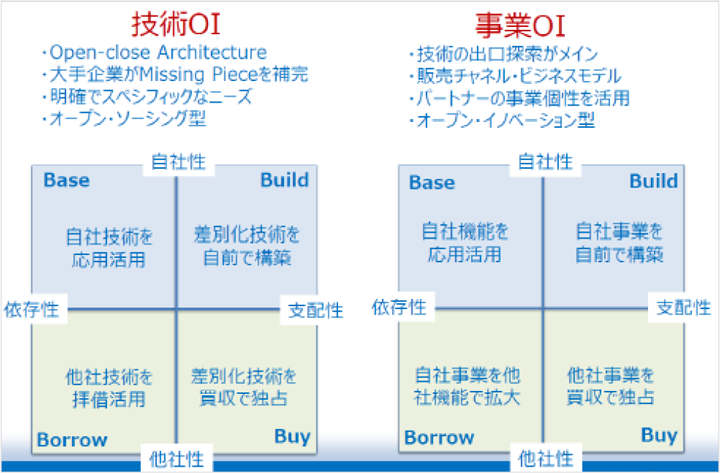 技術OI

・Open-close Architecture
・大手企業がMissing Pieceを補完
・明確でスペシフィックなニーズ
・オープン・ソーシング型

自社性

Base

Build

自社技術を応用活用

差別化技術を自前で構築

依存性

支配性

他社技術を拝借活用

差別化技術を買収で独占

Borrow

Buy

他社性

事業OI

・技術の出口探索がメイン
・販売チャネル・ビジネスモデル
・パートナーの事業個性を活用
・オープン・イノベーション型

自社性

Base

Build

自社機能を応用活用

自社事業を自前で構築

依存性

支配性

自社事業を他社機能で拡大

他社事業を買収で独占

Borrow

Buy

他社性